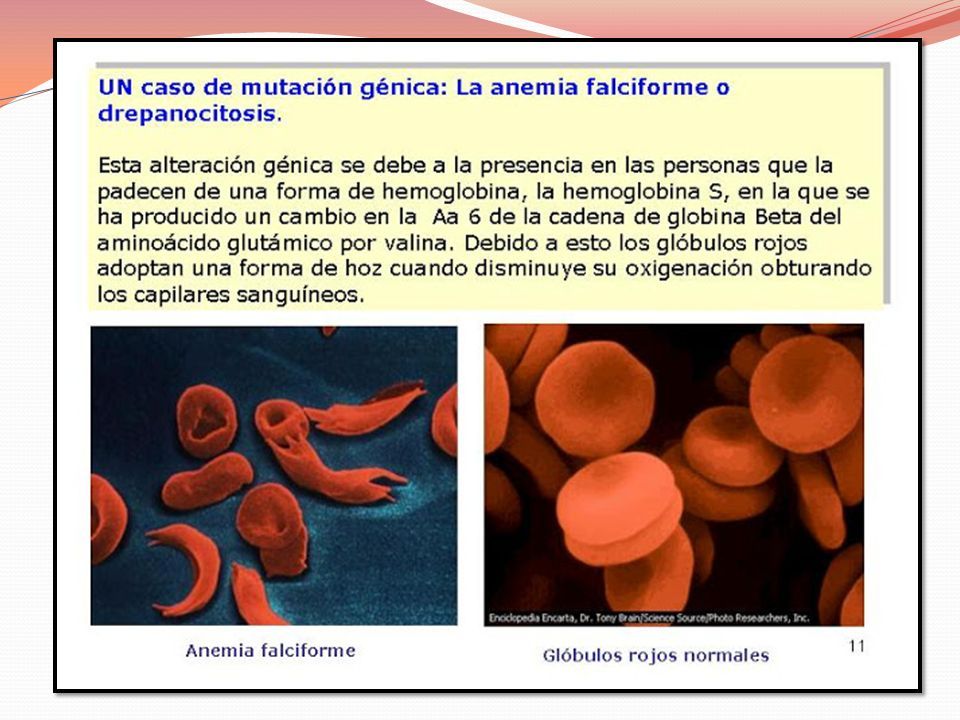 UN caso de mutación génica: La anemia falciforme o drepanocitosis.

Esta alteración génica se debe a la presencia en las personas que la padecen de una forma de hemoglobina, la hemoglobina S, en la que se ha producido un cambio en la Aa 6 de la cadena de globina Beta del aminoácido glutámico por valina. Debido a esto los glóbulos rojos adoptan una forma de hoz cuando disminuye su oxigenación obturando los capilares sanguíneos.

Enciclopedia Encarta, Dr. Tony Brain/Science Source/Photo Researchers, Inc.

Anemia falciforme

Glóbulos rojos normales

11